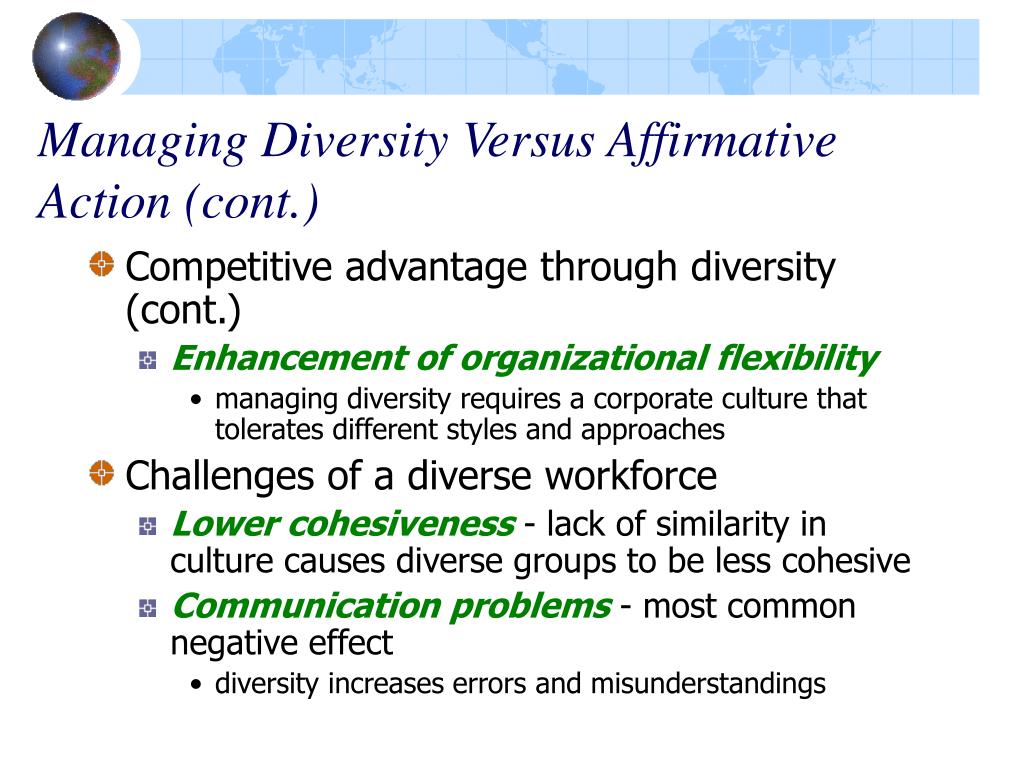 Managing Diversity Versus Affirmative Action (cont.)

Competitive advantage through diversity (cont.)

Enhancement of organizational flexibility

• managing diversity requires a corporate culture that tolerates different styles and approaches

Challenges of a diverse workforce

Lower cohesiveness - lack of similarity in culture causes diverse groups to be less cohesive

Communication problems - most common negative effect

• diversity increases errors and misunderstandings